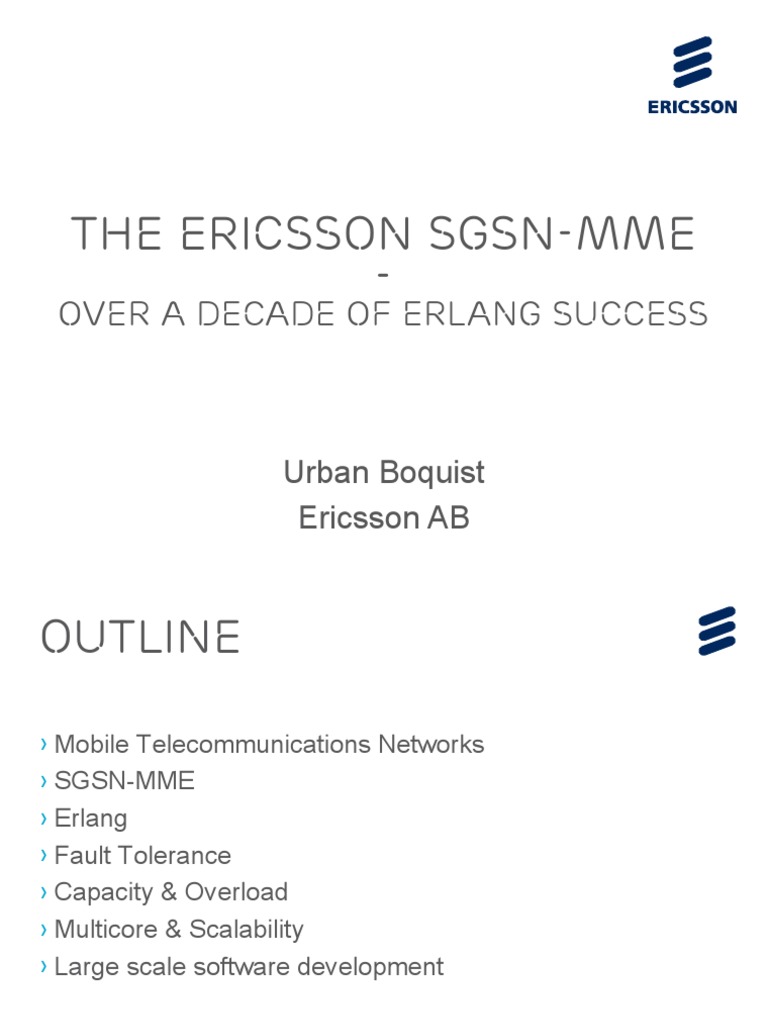 ERICSSON

THE ERICSSON SGSN-MME
-
OVER A DECADE OF ERLANG SUCCESS

Urban Boquist
Ericsson AB

OUTLINE

› Mobile Telecommunications Networks
› SGSN-MME
› Erlang
› Fault Tolerance
› Capacity & Overload
› Multicore & Scalability
› Large scale software development